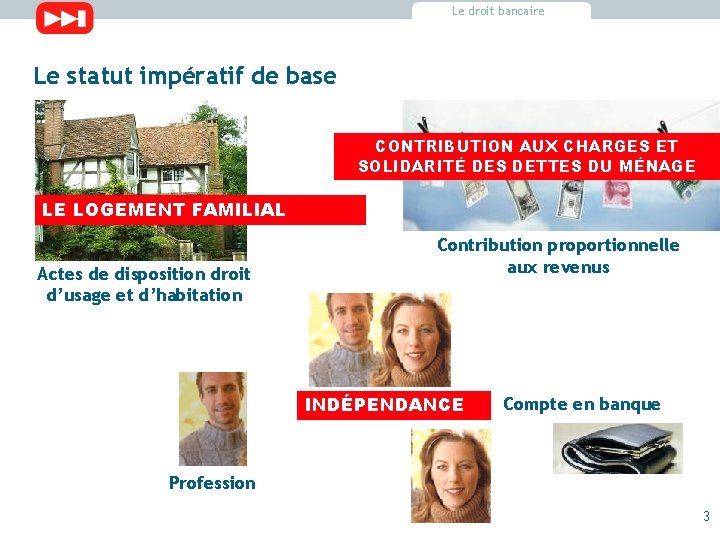 Le droit bancaire

Le statut impératif de base

LE LOGEMENT FAMILIAL

Actes de disposition droit d'usage et d'habitation

CONTRIBUTION AUX CHARGES ET SOLIDARITÉ DES DETTES DU MÉNAGE

Contribution proportionnelle aux revenus

INDÉPENDANCE

Compte en banque

Profession

3